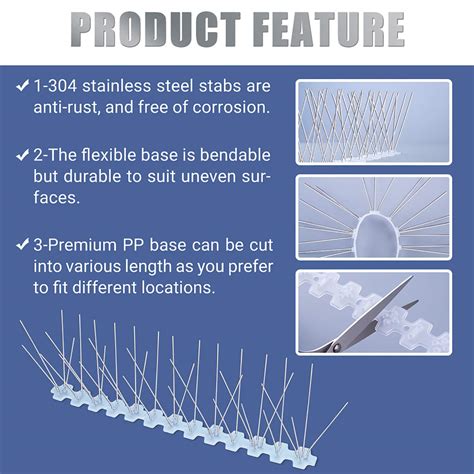 PRODUCT FEATURE

✔ 1-304 stainless steel stabs are anti-rust, and free of corrosion.

✔ 2-The flexible base is bendable but durable to suit uneven surfaces.

✔ 3-Premium PP base can be cut into various length as you prefer to fit different locations.